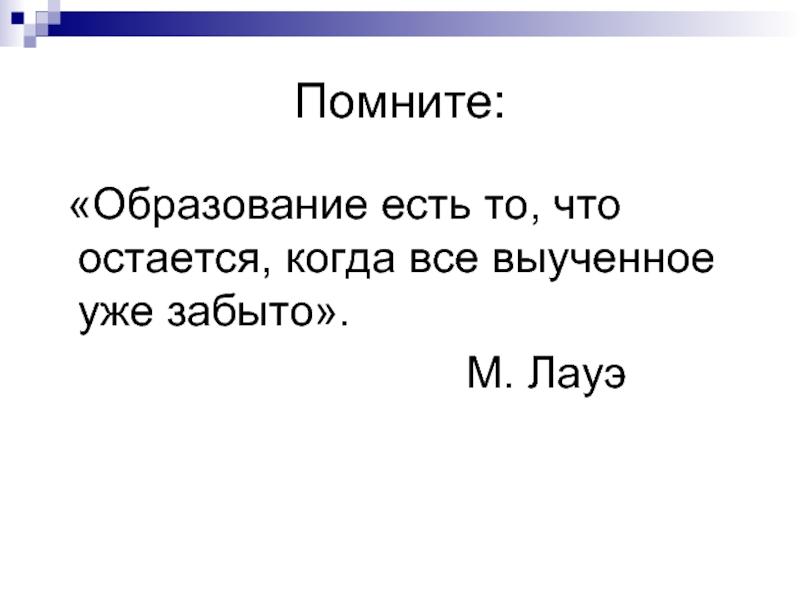 Помните:

«Образование есть то, что остается, когда все выученное уже забыто».

М. Лауэ